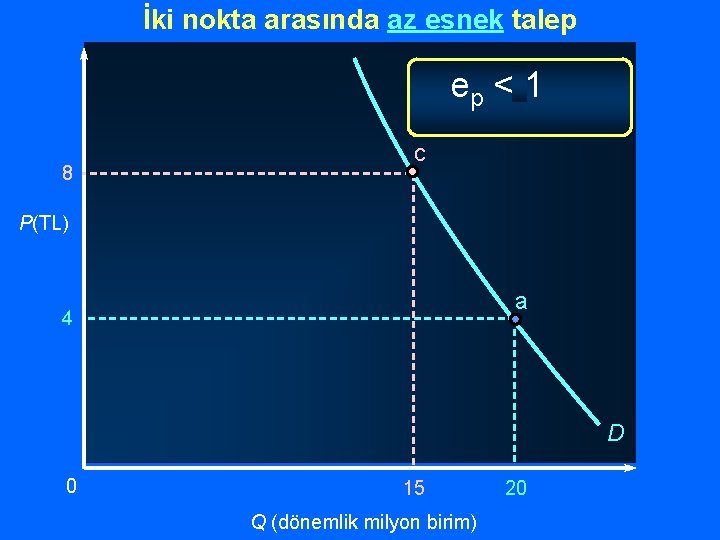 İki nokta arasında az esnek talep

$e_p < 1$

c

8

P(TL)

a

4

D

0

15

20

Q (dönemlik milyon birim)